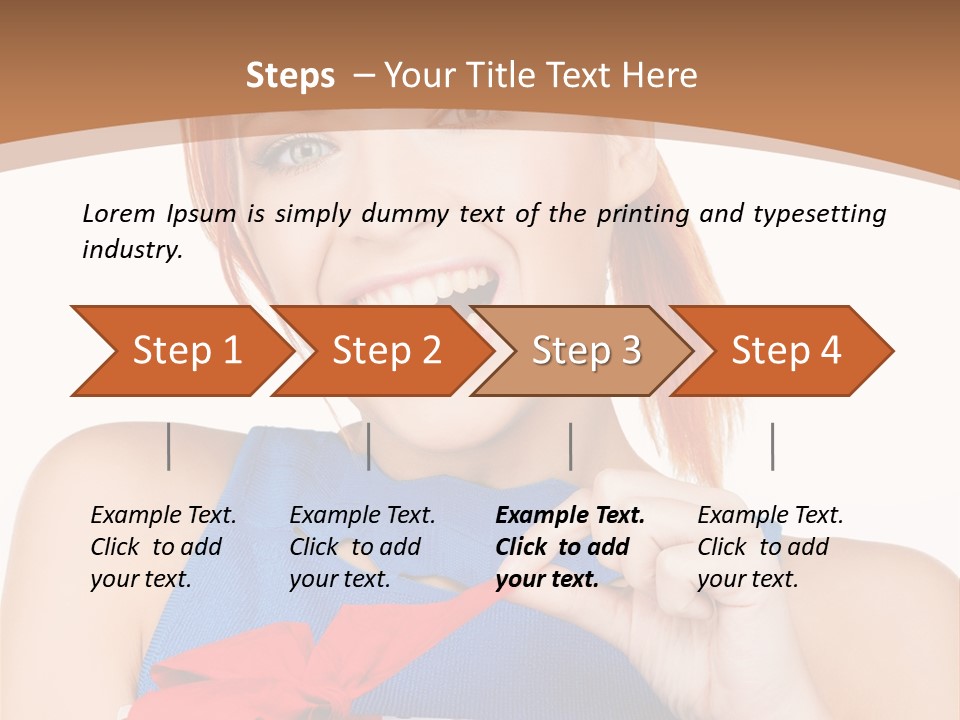 Steps – Your Title Text Here

Lorem Ipsum is simply dummy text of the printing and typesetting industry.

Step 1

Step 2

Step 3

Step 4

Example Text. Click to add your text.

Example Text. Click to add your text.

Example Text. Click to add your text.

Example Text. Click to add your text.